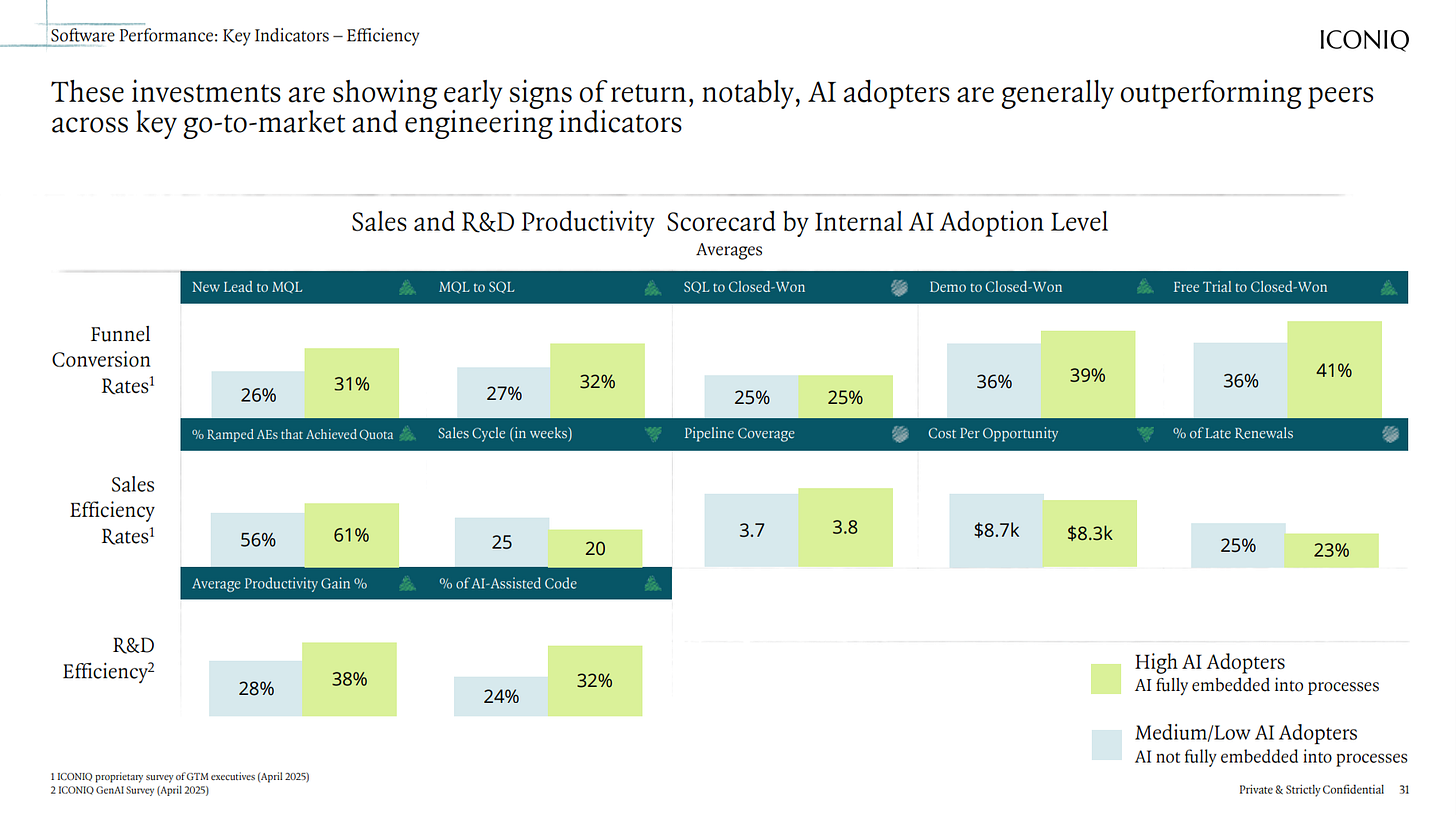 Software Performance: Key Indicators – Efficiency

ICONIQ

These investments are showing early signs of return, notably, AI adopters are generally outperforming peers across key go-to-market and engineering indicators

Sales and R&D Productivity Scorecard by Internal AI Adoption Level

Averages

Funnel Conversion Rates$^1$

New Lead to MQL
26%
31%

MQL to SQL
27%
32%

SQL to Closed-Won
25%
25%

Demo to Closed-Won
36%
39%

Free Trial to Closed-Won
36%
41%

Sales Efficiency Rates$^1$

% Ramped AEs that Achieved Quota
56%
61%

Sales Cycle (in weeks)
25
20

Pipeline Coverage
3.7
3.8

Cost Per Opportunity
$8.7k
$8.3k

% of Late Renewals
25%
23%

R&D Efficiency$^2$

Average Productivity Gain %
28%
38%

% of AI-Assisted Code
24%
32%

High AI Adopters
AI fully embedded into processes

Medium/Low AI Adopters
AI not fully embedded into processes

1 ICONIQ proprietary survey of GTM executives (April 2025)
2 ICONIQ GenAI Survey (April 2025)

Private & Strictly Confidential 31